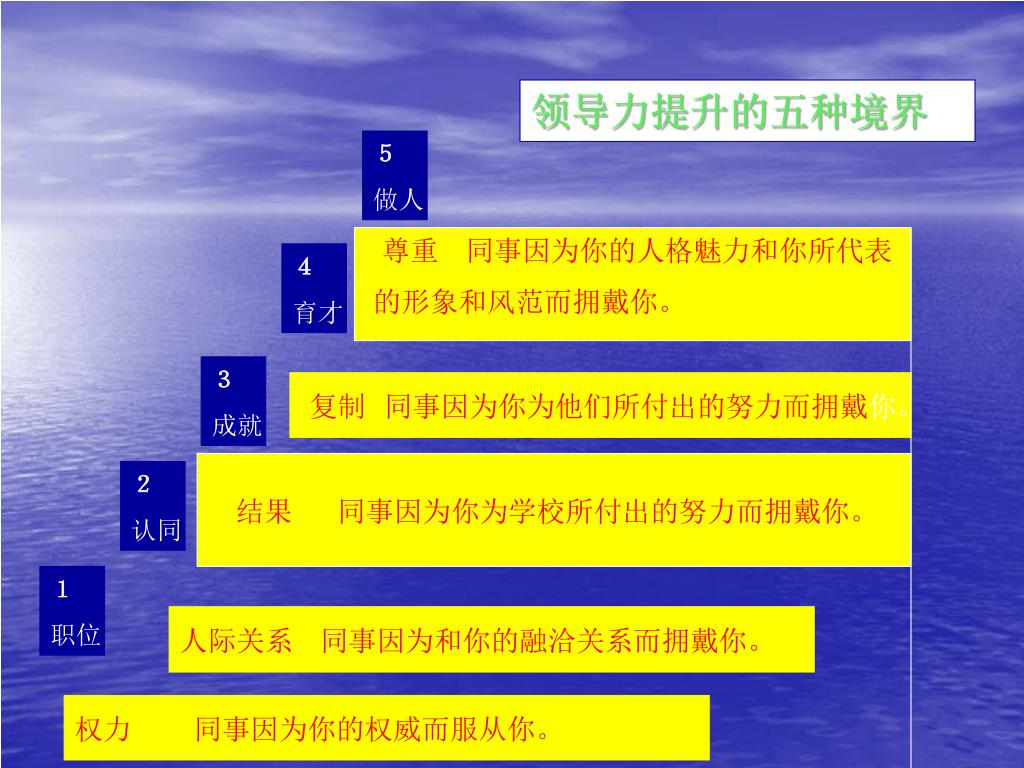 领导力提升的五种境界

5
做人

4
育才

尊重　同事因为你的人格魅力和你所代表的形象和风范而拥戴你。

3
成就

复制　同事因为你为他们所付出的努力而拥戴你。

2
认同

结果　　同事因为你为学校所付出的努力而拥戴你。

1
职位

人际关系　同事因为和你的融洽关系而拥戴你。

权力　　同事因为你的权威而服从你。